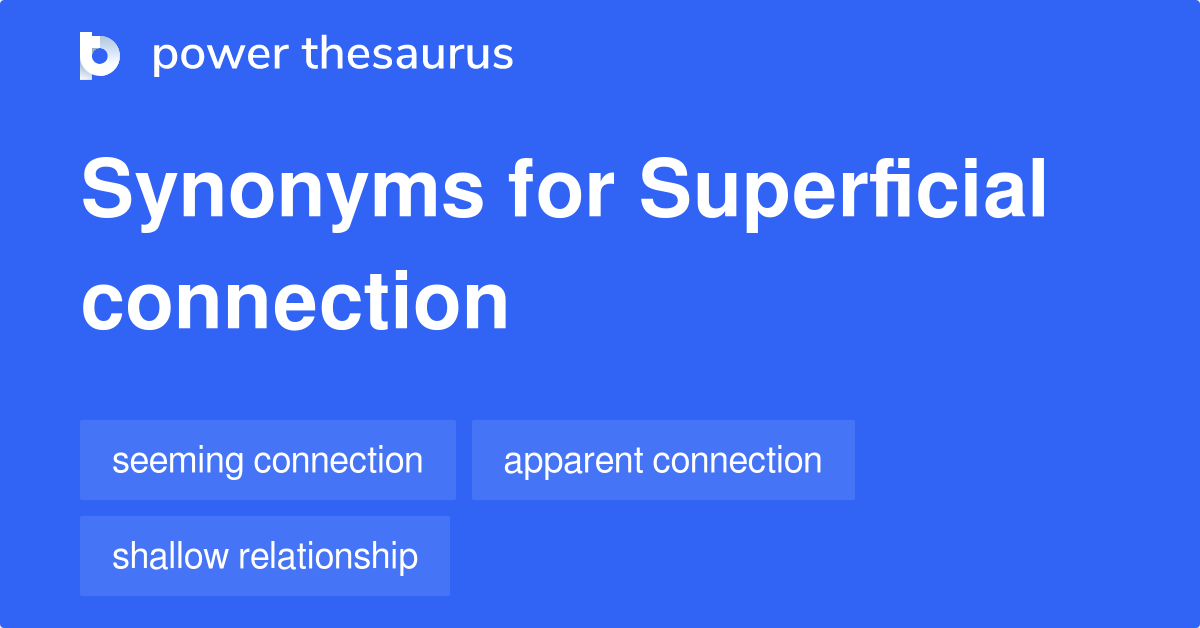 power thesaurus

Synonyms for Superficial connection

seeming connection
apparent connection
shallow relationship